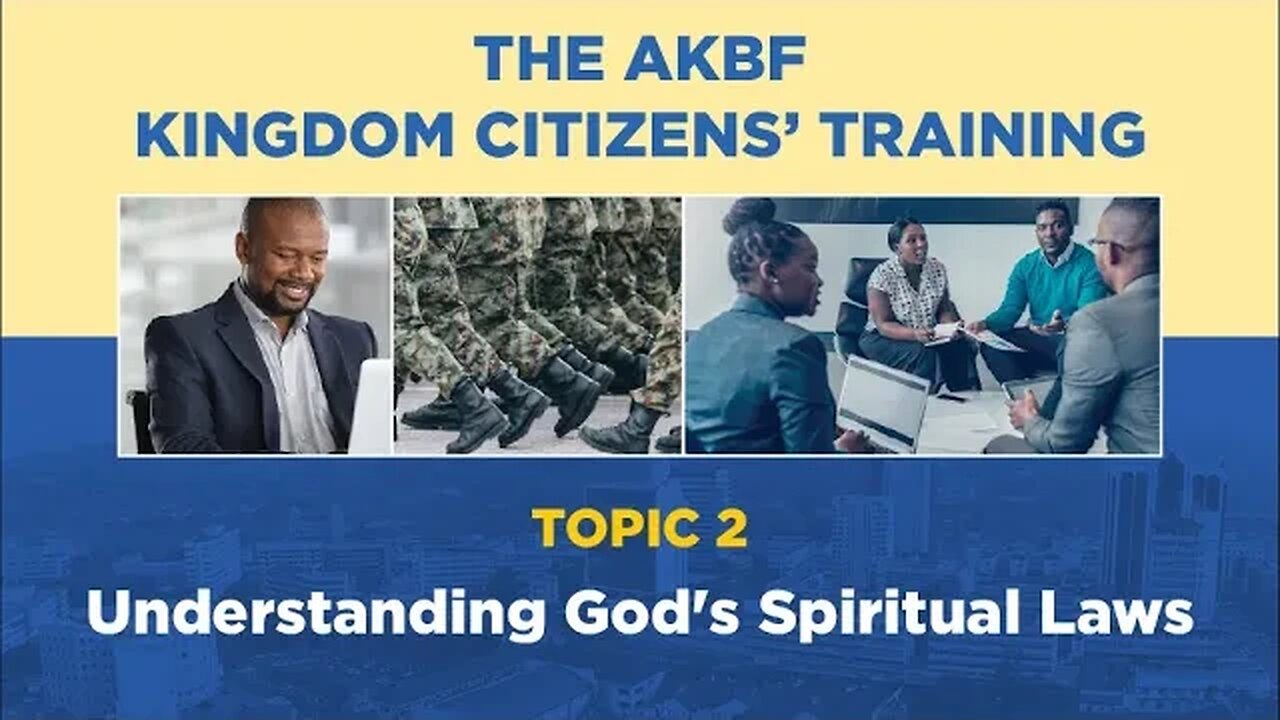 THE AKBF
KINGDOM CITIZENS' TRAINING

TOPIC 2
Understanding God's Spiritual Laws